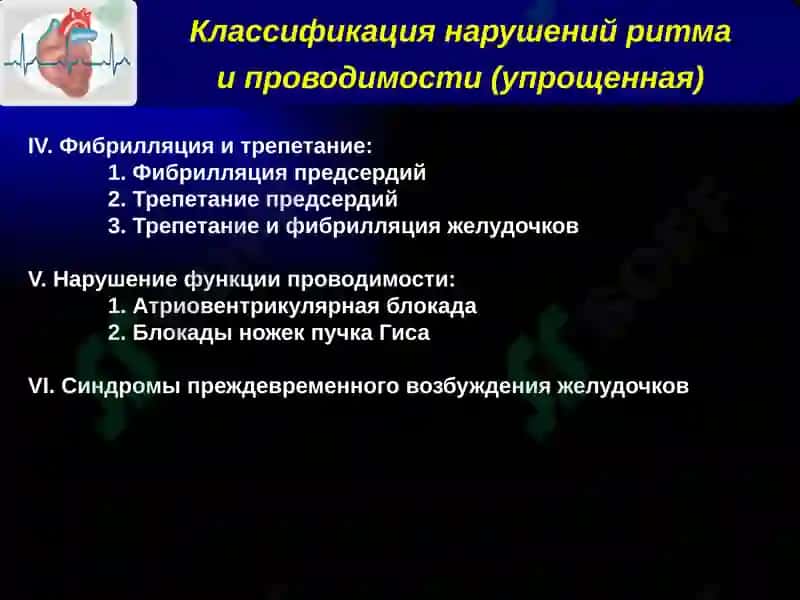 Классификация нарушений ритма и проводимости (упрощенная)

IV. Фибрилляция и трепетание:
1. Фибрилляция предсердий
2. Трепетание предсердий
3. Трепетание и фибрилляция желудочков

V. Нарушение функции проводимости:
1. Атриовентрикулярная блокада
2. Блокады ножек пучка Гиса

VI. Синдромы преждевременного возбуждения желудочков